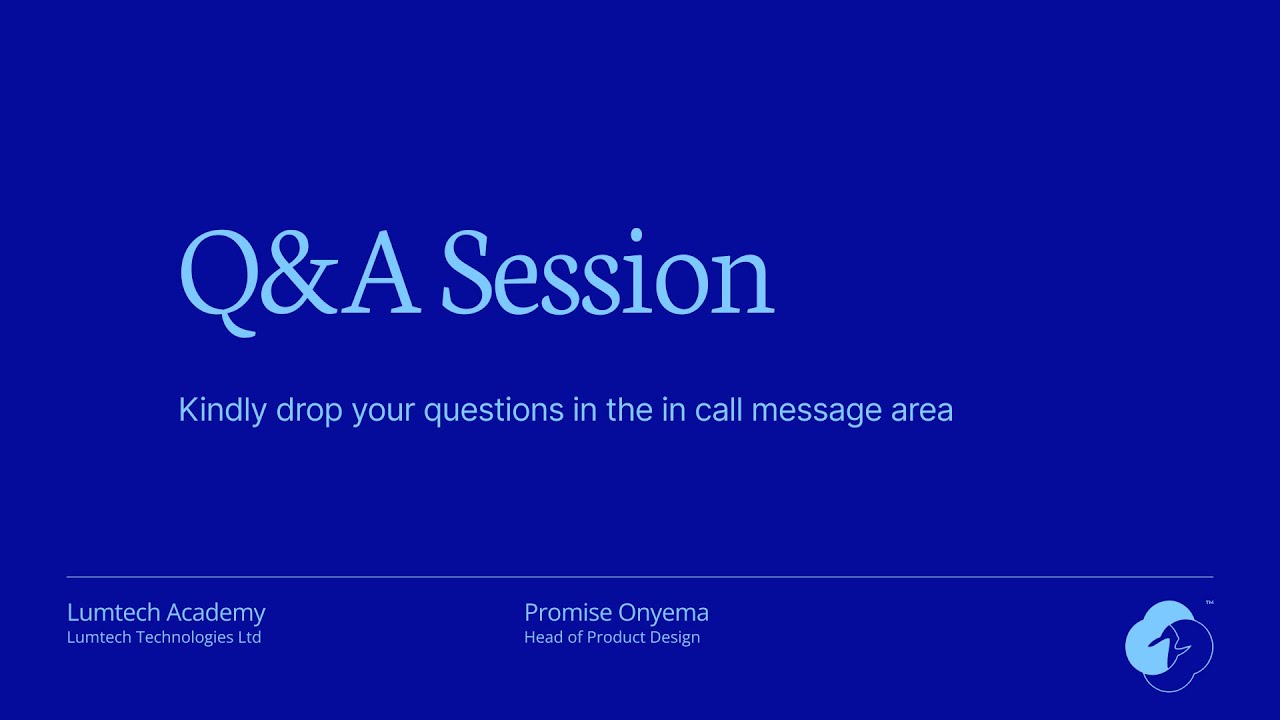 Q&A Session

Kindly drop your questions in the in call message area

Lumtech Academy
Lumtech Technologies Ltd

Promise Onyema
Head of Product Design

™